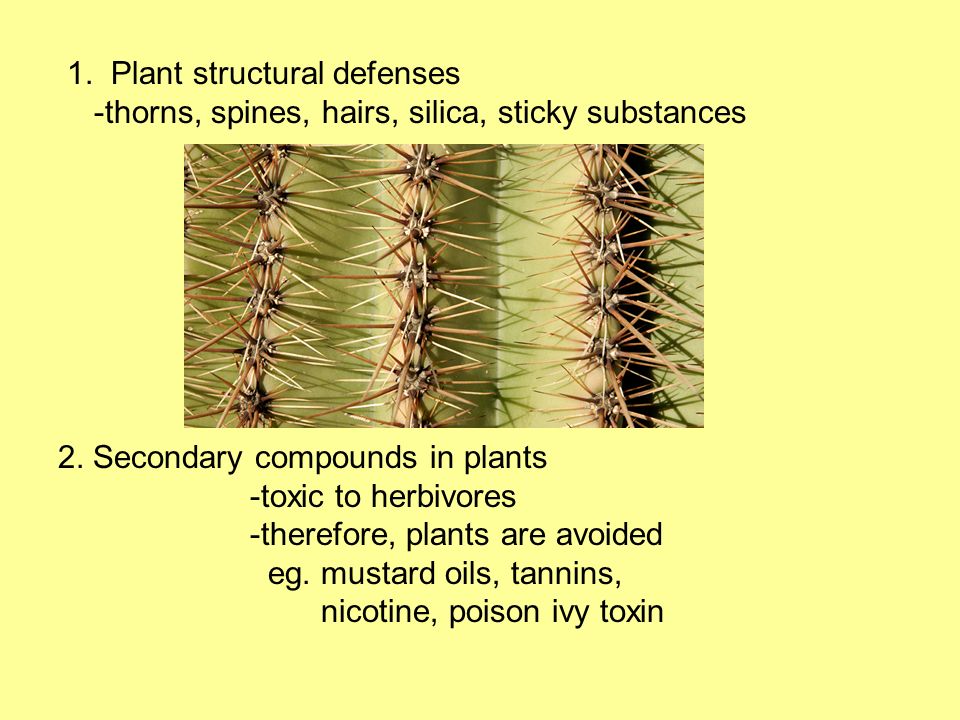 1. Plant structural defenses
-thorns, spines, hairs, silica, sticky substances

2. Secondary compounds in plants
-toxic to herbivores
-therefore, plants are avoided
eg. mustard oils, tannins, nicotine, poison ivy toxin